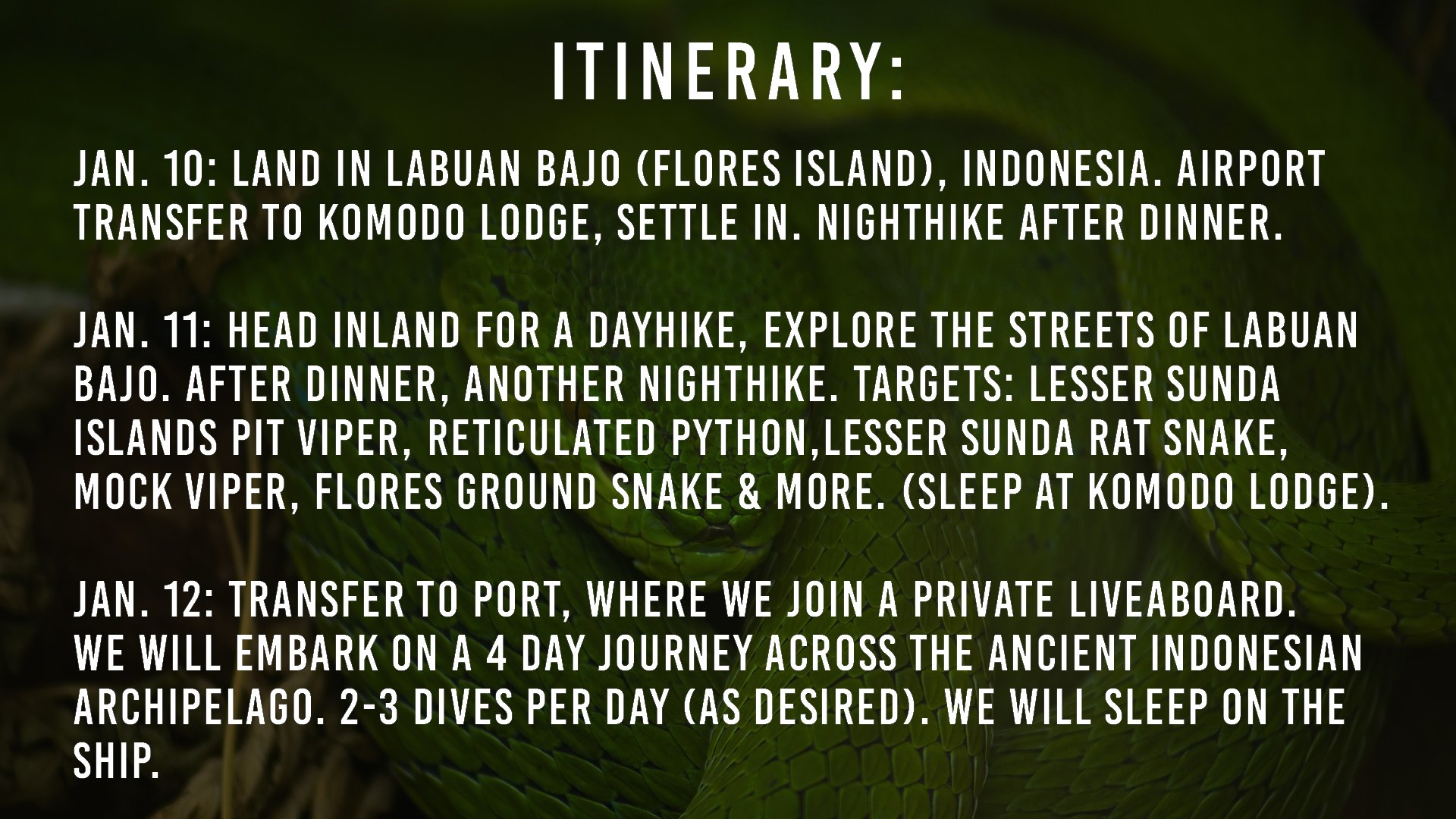 ITINERARY:

JAN. 10: LAND IN LABUAN BAJO (FLORES ISLAND), INDONESIA. AIRPORT TRANSFER TO KOMODO LODGE, SETTLE IN. NIGHTHIKE AFTER DINNER.

JAN. 11: HEAD INLAND FOR A DAYHIKE, EXPLORE THE STREETS OF LABUAN BAJO. AFTER DINNER, ANOTHER NIGHTHIKE. TARGETS: LESSER SUNDA ISLANDS PIT VIPER, RETICULATED PYTHON,LESSER SUNDA RAT SNAKE, MOCK VIPER, FLORES GROUND SNAKE & MORE. (SLEEP AT KOMODO LODGE).

JAN. 12: TRANSFER TO PORT, WHERE WE JOIN A PRIVATE LIVEABOARD. WE WILL EMBARK ON A 4 DAY JOURNEY ACROSS THE ANCIENT INDONESIAN ARCHIPELAGO. 2-3 DIVES PER DAY (AS DESIRED). WE WILL SLEEP ON THE SHIP.